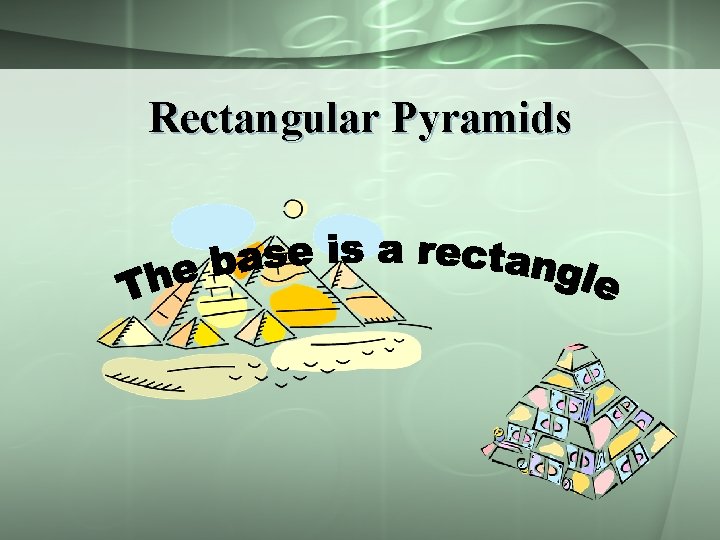 Rectangular Pyramids

The base is a rectangle